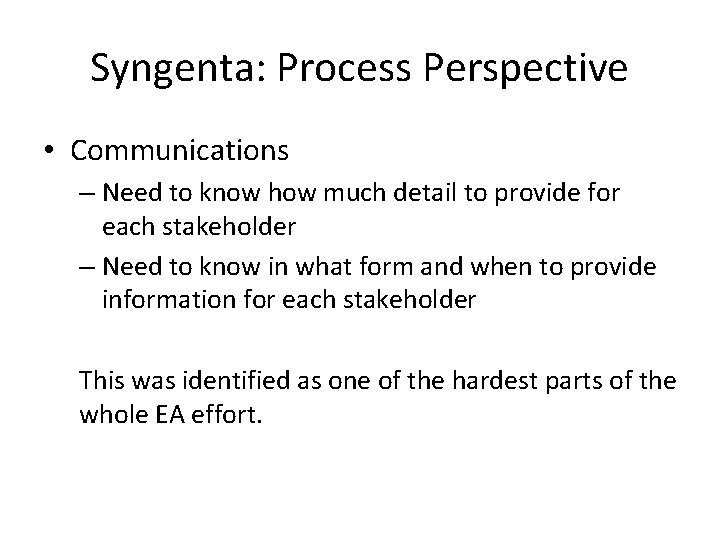 Syngenta: Process Perspective

• Communications
– Need to know how much detail to provide for each stakeholder
– Need to know in what form and when to provide information for each stakeholder

This was identified as one of the hardest parts of the whole EA effort.